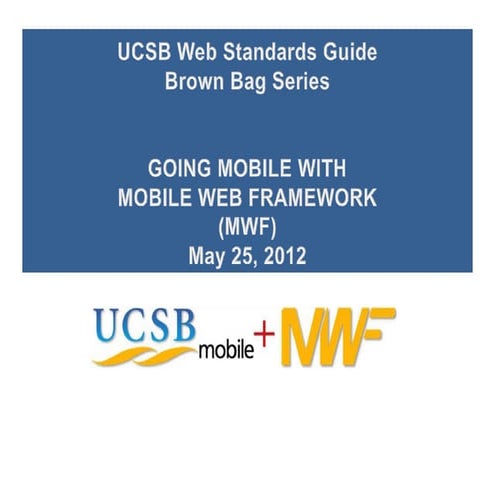 UCSB Web Standards Guide
Brown Bag Series

GOING MOBILE WITH
MOBILE WEB FRAMEWORK
(MWF)
May 25, 2012

UCSB mobile + MWF